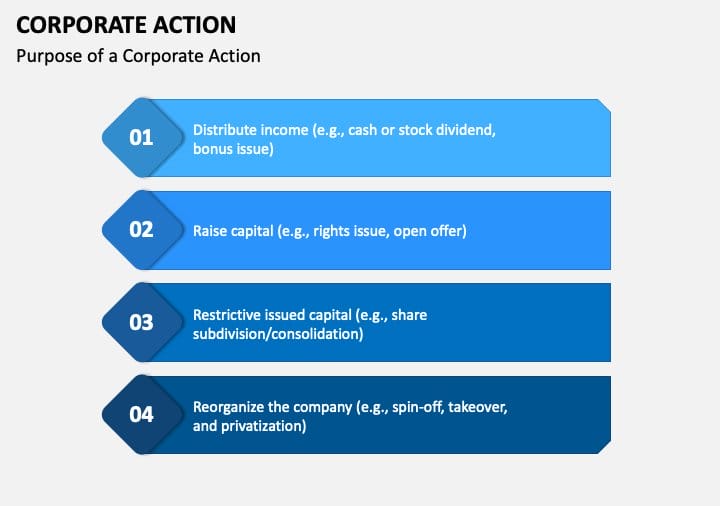 CORPORATE ACTION
Purpose of a Corporate Action

01
Distribute income (e.g., cash or stock dividend, bonus issue)

02
Raise capital (e.g., rights issue, open offer)

03
Restrictive issued capital (e.g., share subdivision/consolidation)

04
Reorganize the company (e.g., spin-off, takeover, and privatization)